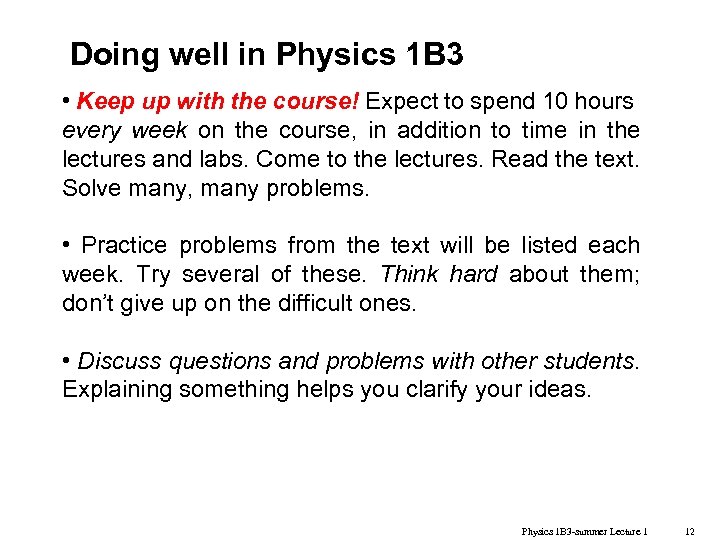 Doing well in Physics 1B3

• Keep up with the course! Expect to spend 10 hours every week on the course, in addition to time in the lectures and labs. Come to the lectures. Read the text. Solve many, many problems.

• Practice problems from the text will be listed each week. Try several of these. Think hard about them; don't give up on the difficult ones.

• Discuss questions and problems with other students. Explaining something helps you clarify your ideas.

Physics 1B3-summer Lecture 1 12